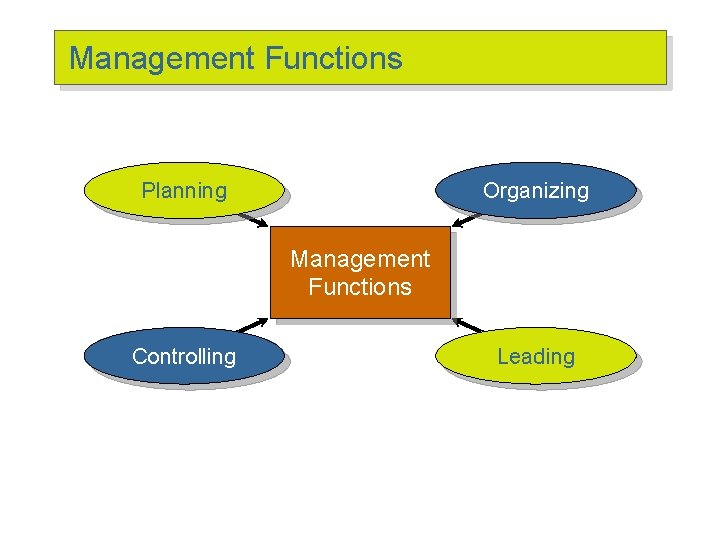 Management Functions

Planning

Organizing

Management Functions

Controlling

Leading